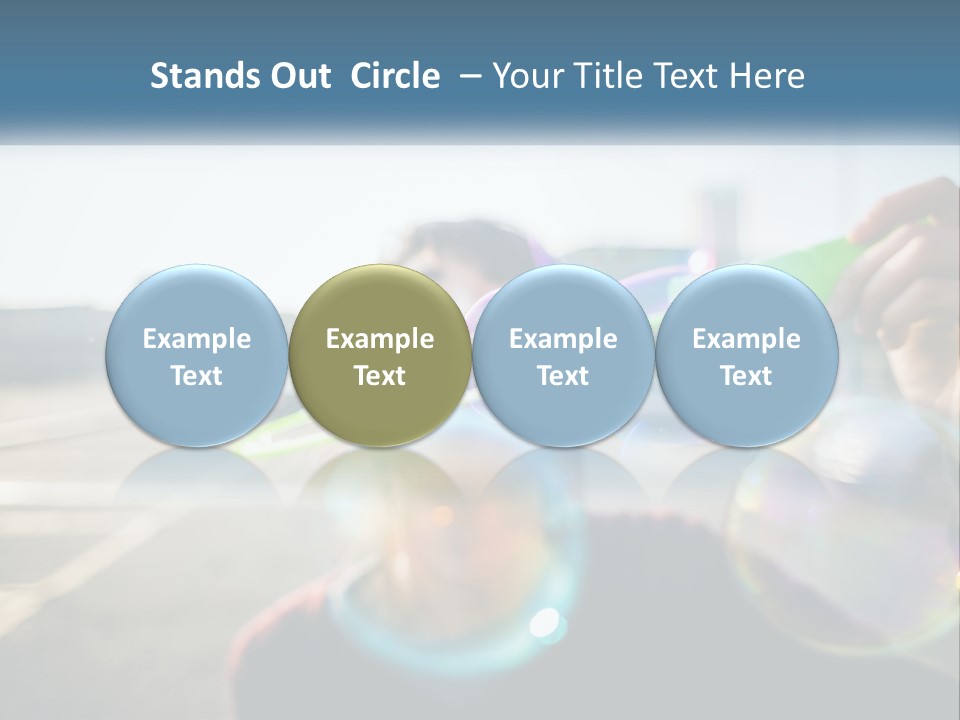 Stands Out Circle – Your Title Text Here

Example Text

Example Text

Example Text

Example Text